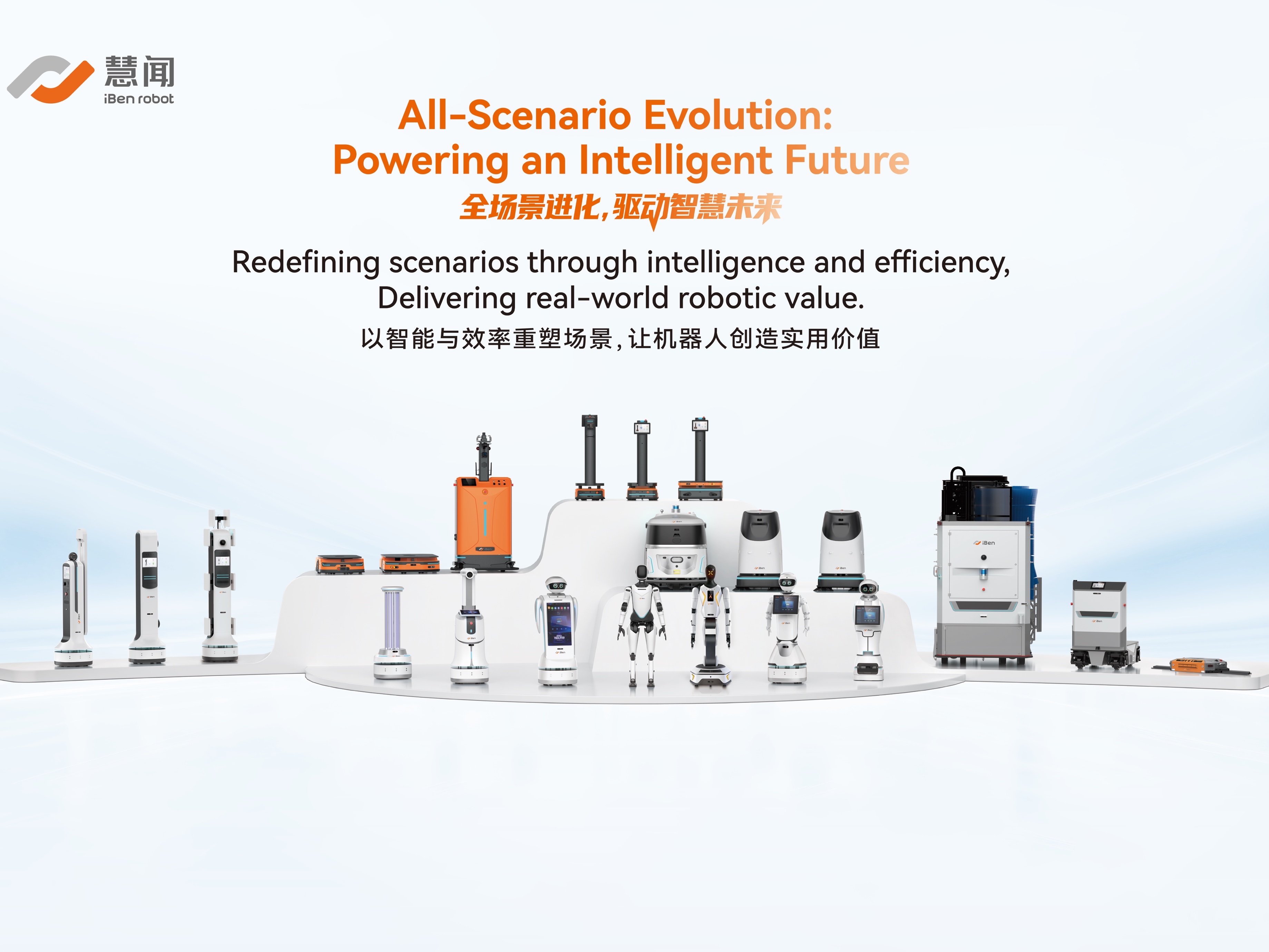 慧闻
iBen robot

All-Scenario Evolution:
Powering an Intelligent Future
全场景进化，驱动智慧未来

Redefining scenarios through intelligence and efficiency,
Delivering real-world robotic value.
以智能与效率重塑场景，让机器人创造实用价值

iBen